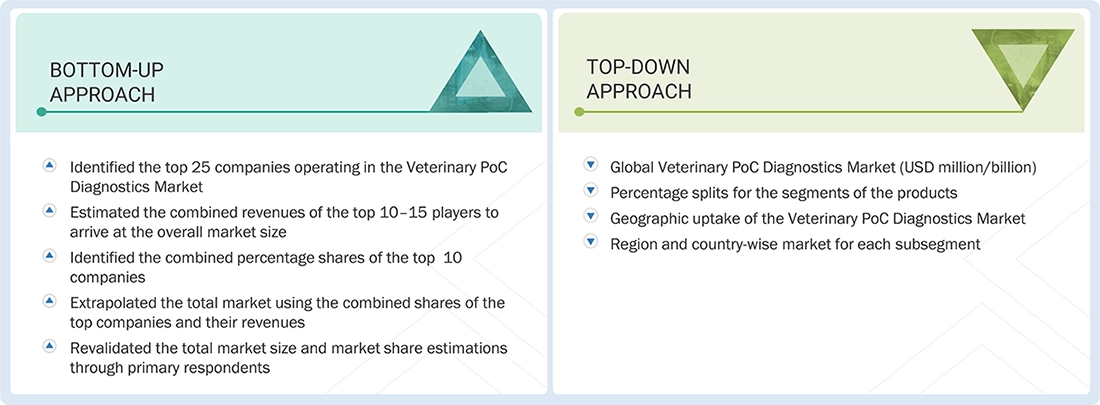 BOTTOM-UP APPROACH

Identified the top 25 companies operating in the Veterinary PoC Diagnostics Market

Estimated the combined revenues of the top 10–15 players to arrive at the overall market size

Identified the combined percentage shares of the top 10 companies

Extrapolated the total market using the combined shares of the top companies and their revenues

Revalidated the total market size and market share estimations through primary respondents

TOP-DOWN APPROACH

Global Veterinary PoC Diagnostics Market (USD million/billion)

Percentage splits for the segments of the products

Geographic uptake of the Veterinary PoC Diagnostics Market

Region and country-wise market for each subsegment